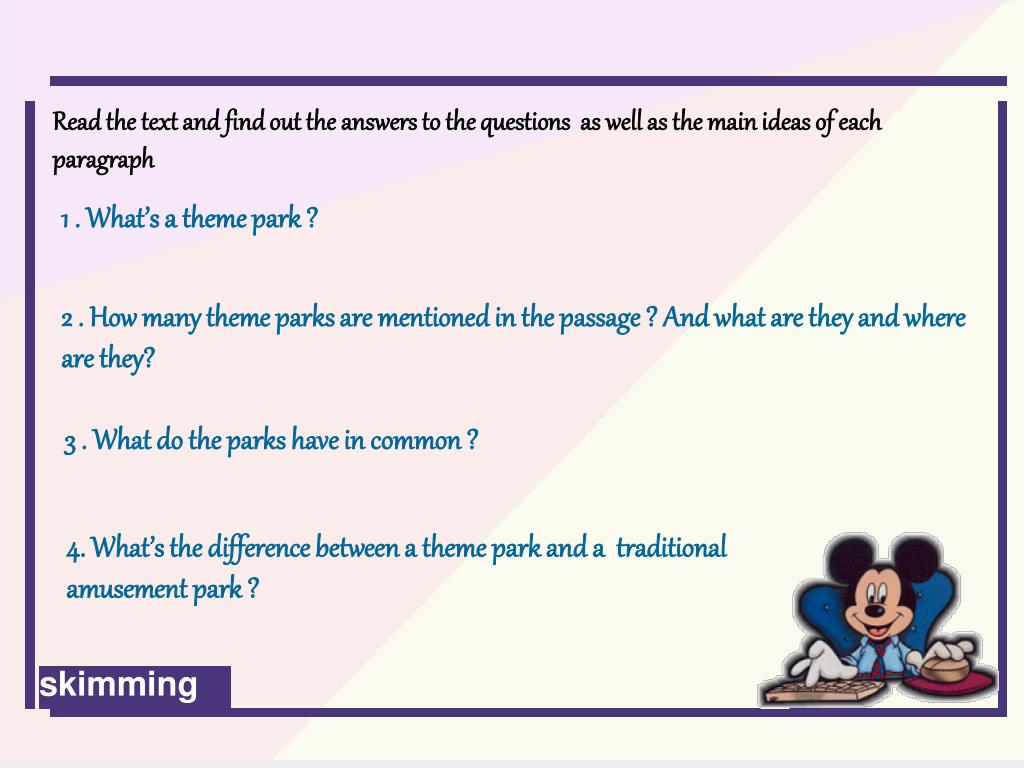 Read the text and find out the answers to the questions as well as the main ideas of each paragraph

1 . What's a theme park ?

2 . How many theme parks are mentioned in the passage ? And what are they and where are they?

3 . What do the parks have in common ?

4. What's the difference between a theme park and a traditional amusement park ?

skimming